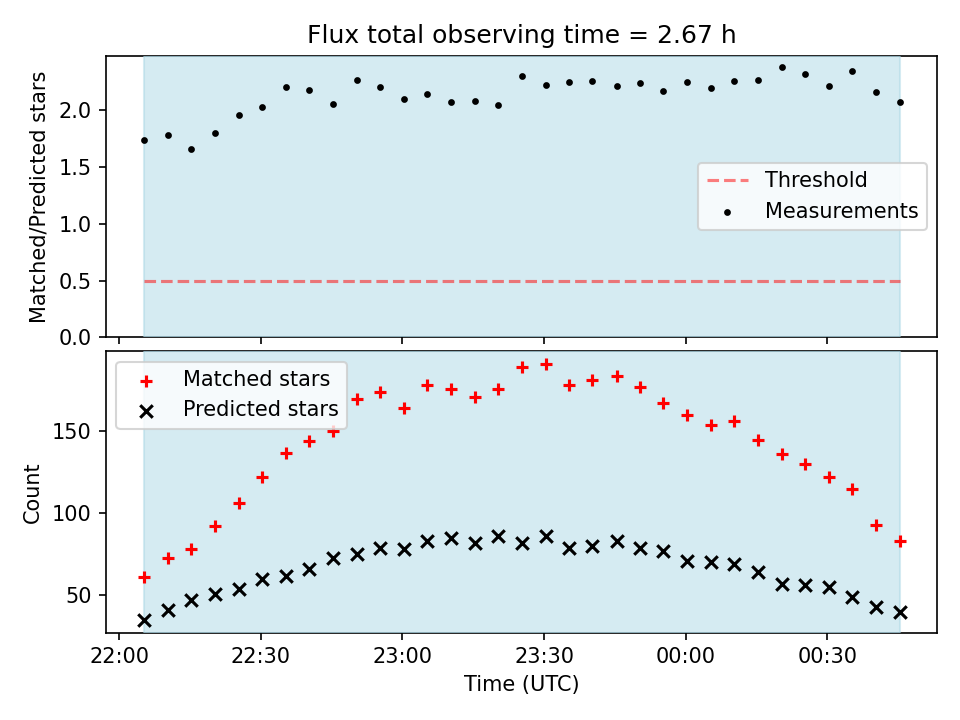 Flux total observing time = 2.67 h

Matched/Predicted stars

2.0
1.5
1.0
0.5
0.0

Threshold
Measurements

Matched stars
Predicted stars

Count

150
100
50

22:00
22:30
23:00
23:30
00:00
00:30

Time (UTC)